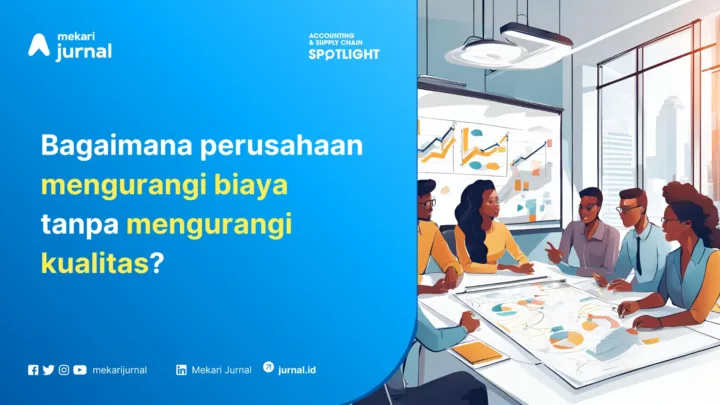 mekari jurnal

ACCOUNTING & SUPPLY CHAIN SPOTLIGHT

Bagaimana perusahaan mengurangi biaya tanpa mengurangi kualitas?

mekarijurnal Mekari Jurnal jurnal.id